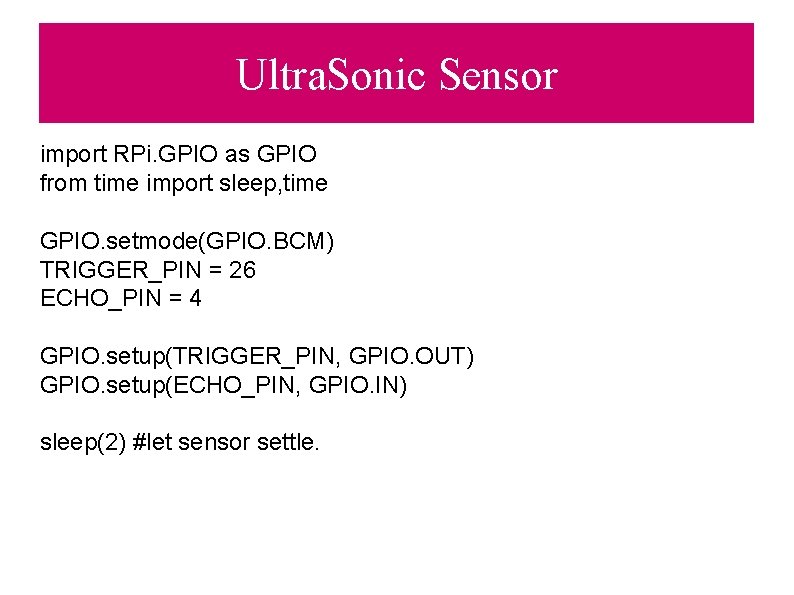 UltraSonic Sensor

import RPi.GPIO as GPIO
from time import sleep,time

GPIO.setmode(GPIO.BCM)
TRIGGER_PIN = 26
ECHO_PIN = 4

GPIO.setup(TRIGGER_PIN, GPIO.OUT)
GPIO.setup(ECHO_PIN, GPIO.IN)

sleep(2) #let sensor settle.